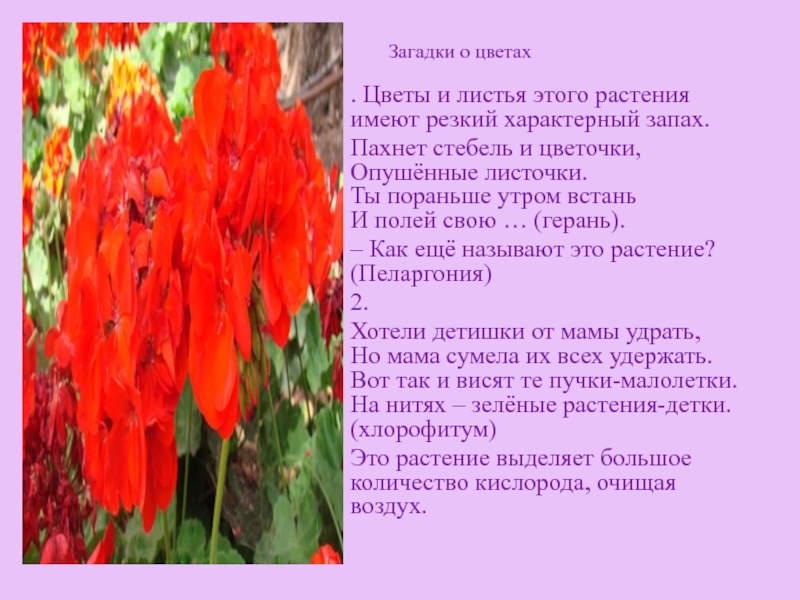 Загадки о цветах

. Цветы и листья этого растения имеют резкий характерный запах.

Пахнет стебель и цветочки,
Опушённые листочки.
Ты пораньше утром встань
И полей свою … (герань).

– Как ещё называют это растение? (Пеларгония)

2.

Хотели детишки от мамы удрать,
Но мама сумела их всех удержать.
Вот так и висят те пучки-малолетки.
На нитях – зелёные растения-детки.
(хлорофитум)

Это растение выделяет большое количество кислорода, очищая воздух.